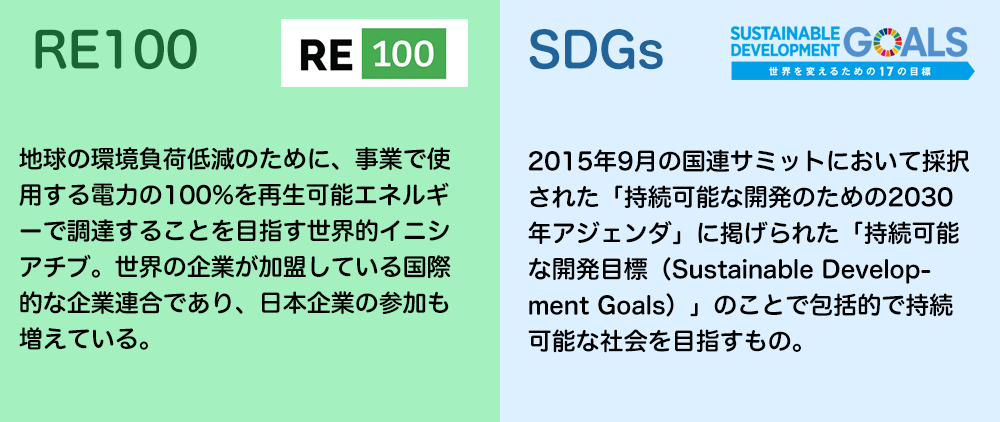 RE100

RE 100

地球の環境負荷低減のために、事業で使用する電力の100%を再生可能エネルギーで調達することを目指す世界的イニシアチブ。世界の企業が加盟している国際的な企業連合であり、日本企業の参加も増えている。

SDGs

SUSTAINABLE DEVELOPMENT GOALS
世界を変えるための17の目標

2015年9月の国連サミットにおいて採択された「持続可能な開発のための2030年アジェンダ」に掲げられた「持続可能な開発目標（Sustainable Development Goals）」のことで包括的で持続可能な社会を目指すもの。